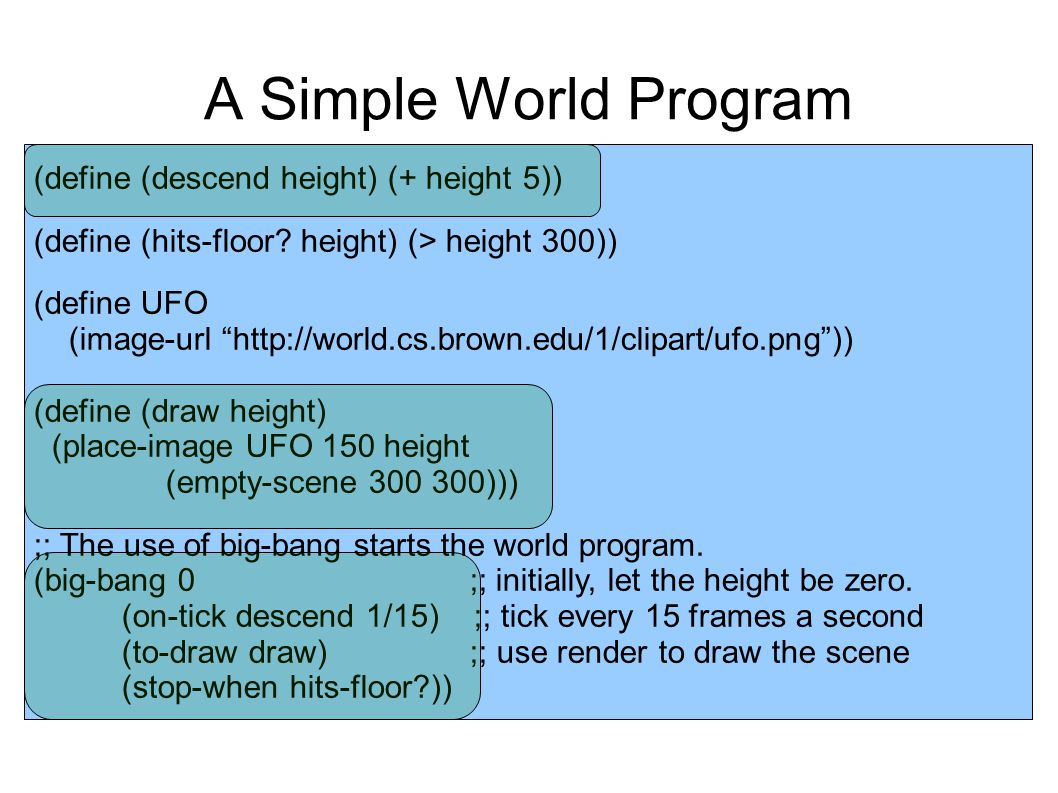 A Simple World Program

(define (descend height) (+ height 5))

(define (hits-floor? height) (> height 300))

(define UFO
(image-url “http://world.cs.brown.edu/1/clipart/ufo.png”))

(define (draw height)
(place-image UFO 150 height
(empty-scene 300 300)))

;; The use of big-bang starts the world program.
(big-bang 0 ;; initially, let the height be zero.
(on-tick descend 1/15) ;; tick every 15 frames a second
(to-draw draw) ;; use render to draw the scene
(stop-when hits-floor?))